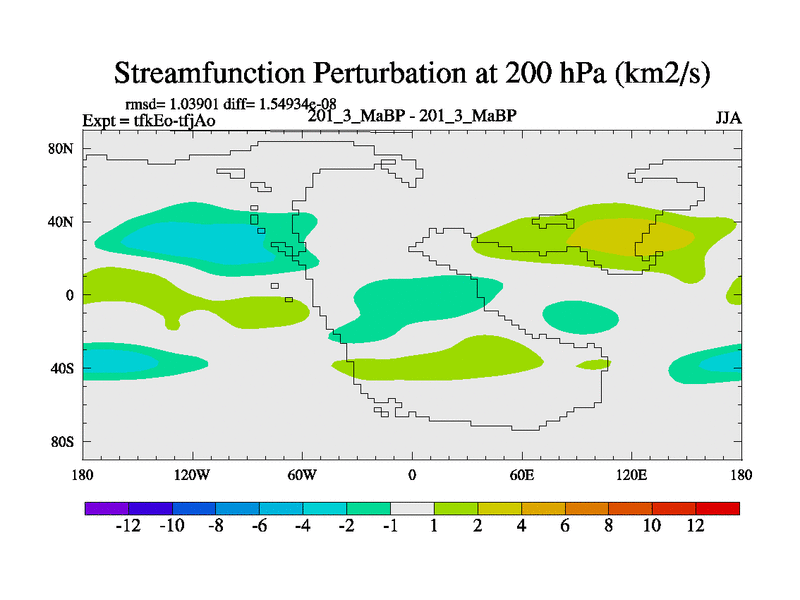 Streamfunction Perturbation at 200 hPa (km2/s)

rmsd= 1.03901 diff= 1.54934e-08
Expt = tfkEo-tfjAo
201_3_MaBP - 201_3_MaBP
JJA

80N
40N
0
40S
80S

180
120W
60W
0
60E
120E
180

-12
-10
-8
-6
-4
-2
-1
1
2
4
6
8
10
12